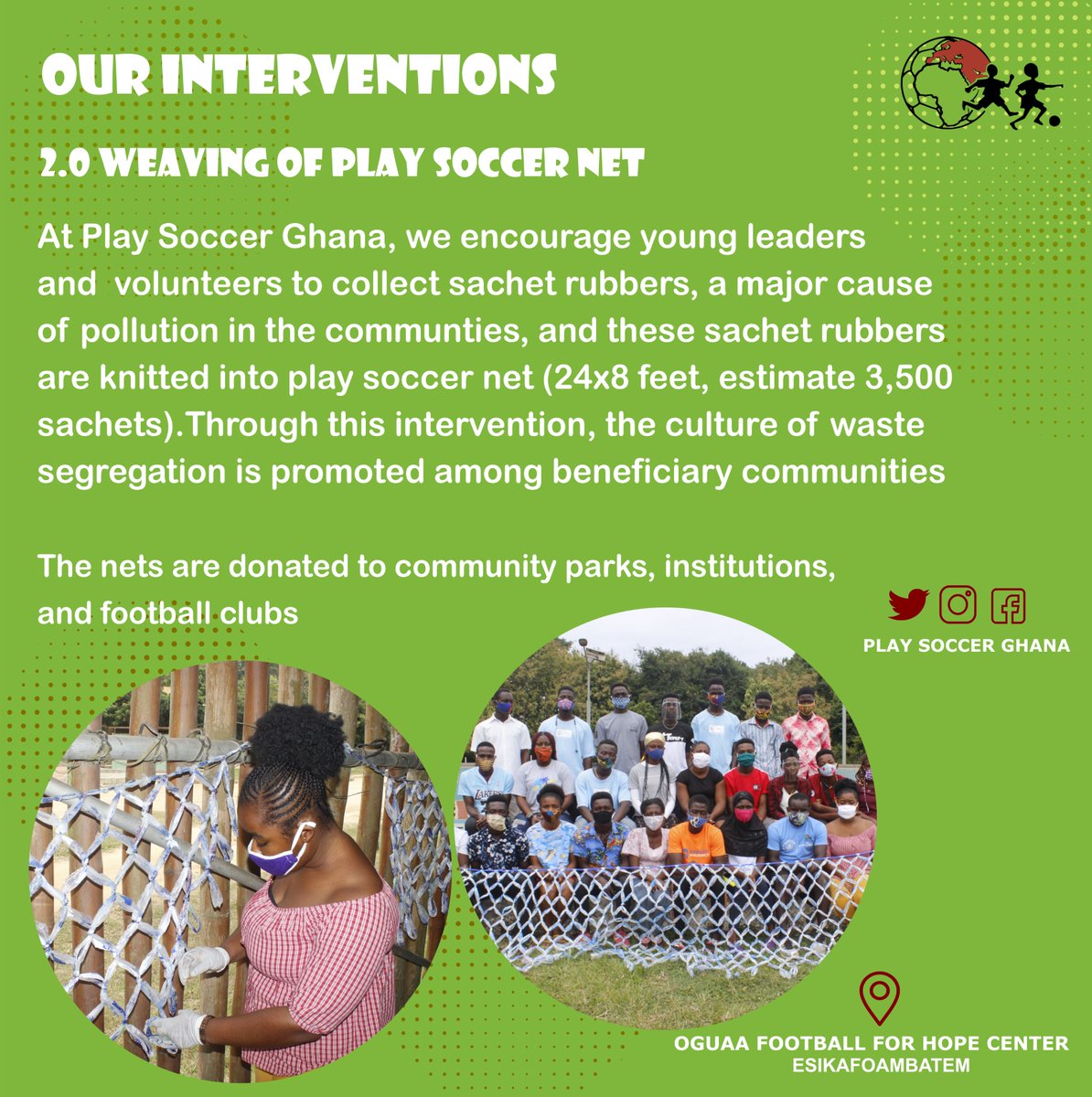 OUR INTERVENTIONS

2.0 WEAVING OF PLAY SOCCER NET

At Play Soccer Ghana, we encourage young leaders and volunteers to collect sachet rubbers, a major cause of pollution in the communties, and these sachet rubbers are knitted into play soccer net (24x8 feet, estimate 3,500 sachets).Through this intervention, the culture of waste segregation is promoted among beneficiary communities

The nets are donated to community parks, institutions, and football clubs

PLAY SOCCER GHANA

OGUAA FOOTBALL FOR HOPE CENTER
ESIKAFOAMBATEM